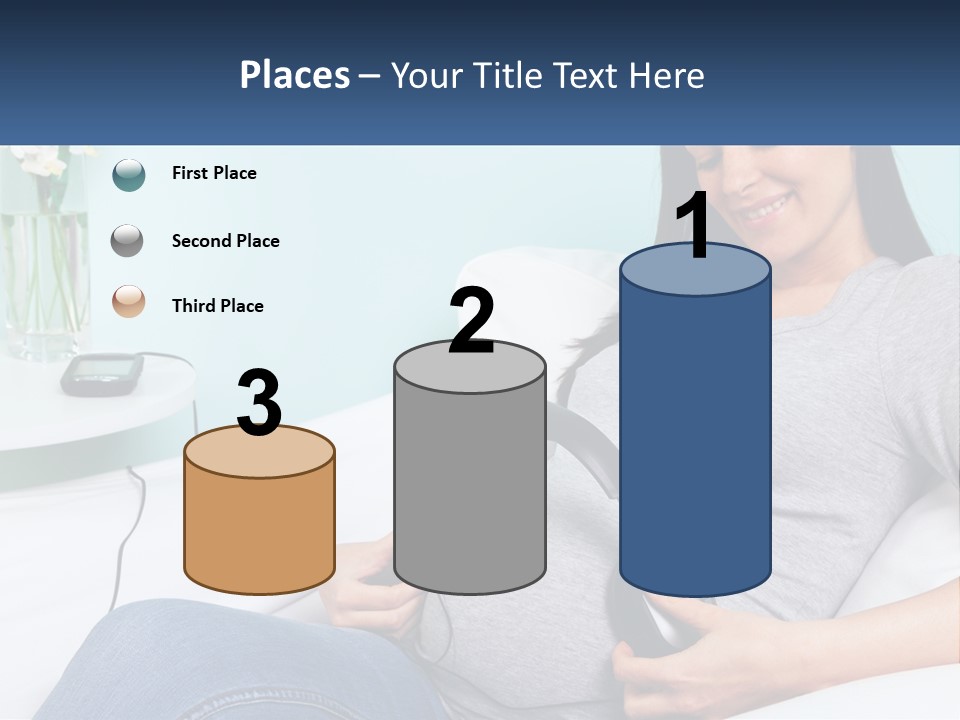 Places – Your Title Text Here

First Place

Second Place

Third Place

3

2

1